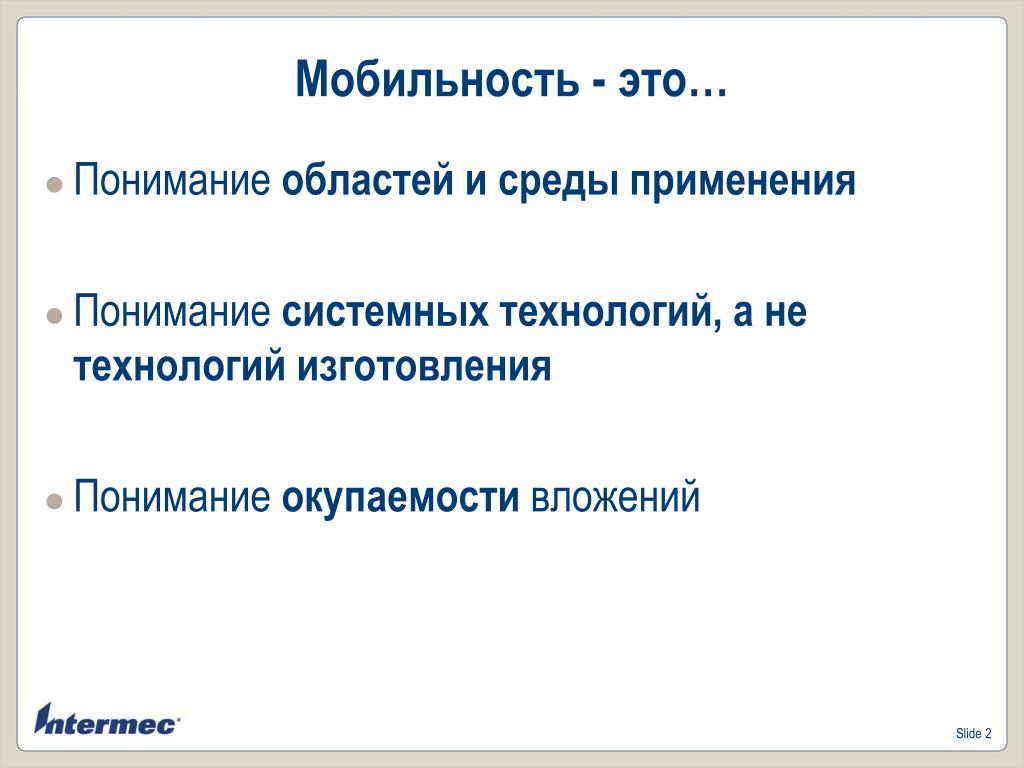 Мобильность - это…

Понимание областей и среды применения

Понимание системных технологий, а не технологий изготовления

Понимание окупаемости вложений

Intermec

Slide 2